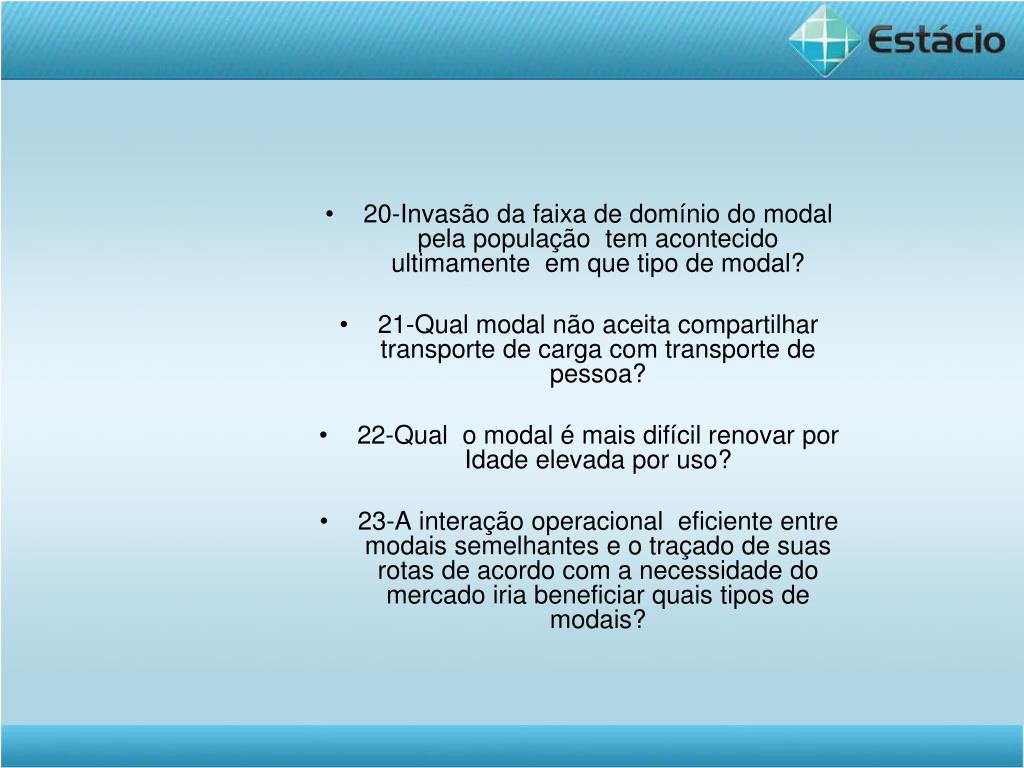 Estácio

• 20-Invasão da faixa de domínio do modal pela população tem acontecido ultimamente em que tipo de modal?

• 21-Qual modal não aceita compartilhar transporte de carga com transporte de pessoa?

• 22-Qual o modal é mais difícil renovar por Idade elevada por uso?

• 23-A interação operacional eficiente entre modais semelhantes e o traçado de suas rotas de acordo com a necessidade do mercado iria beneficiar quais tipos de modais?